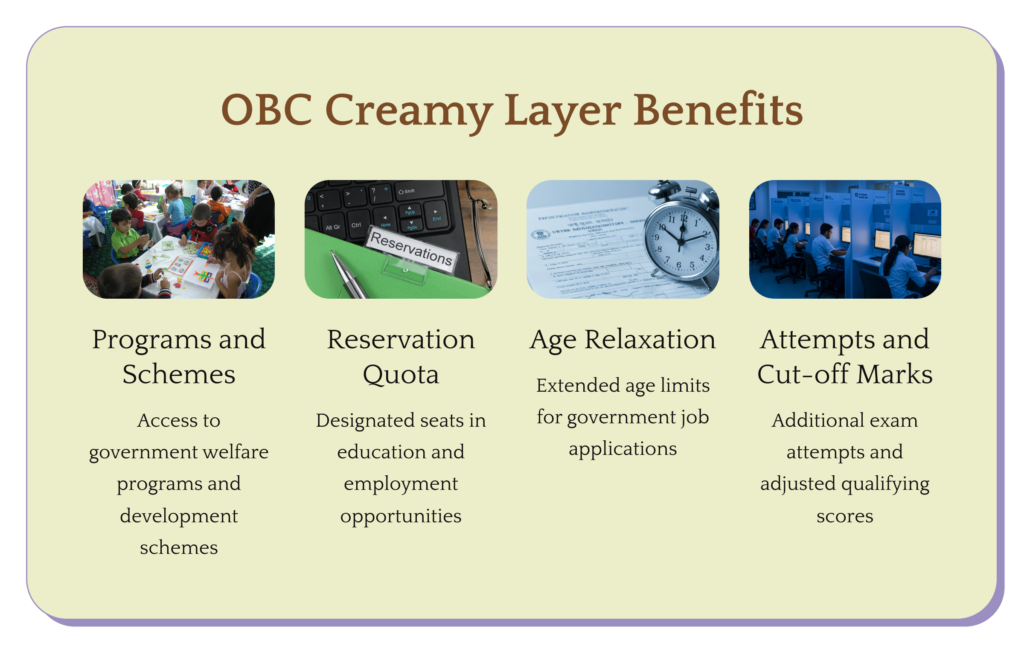 OBC Creamy Layer Benefits

Reservations

Programs and Schemes

Access to government welfare programs and development schemes

Reservation Quota

Designated seats in education and employment opportunities

Age Relaxation

Extended age limits for government job applications

Attempts and Cut-off Marks

Additional exam attempts and adjusted qualifying scores